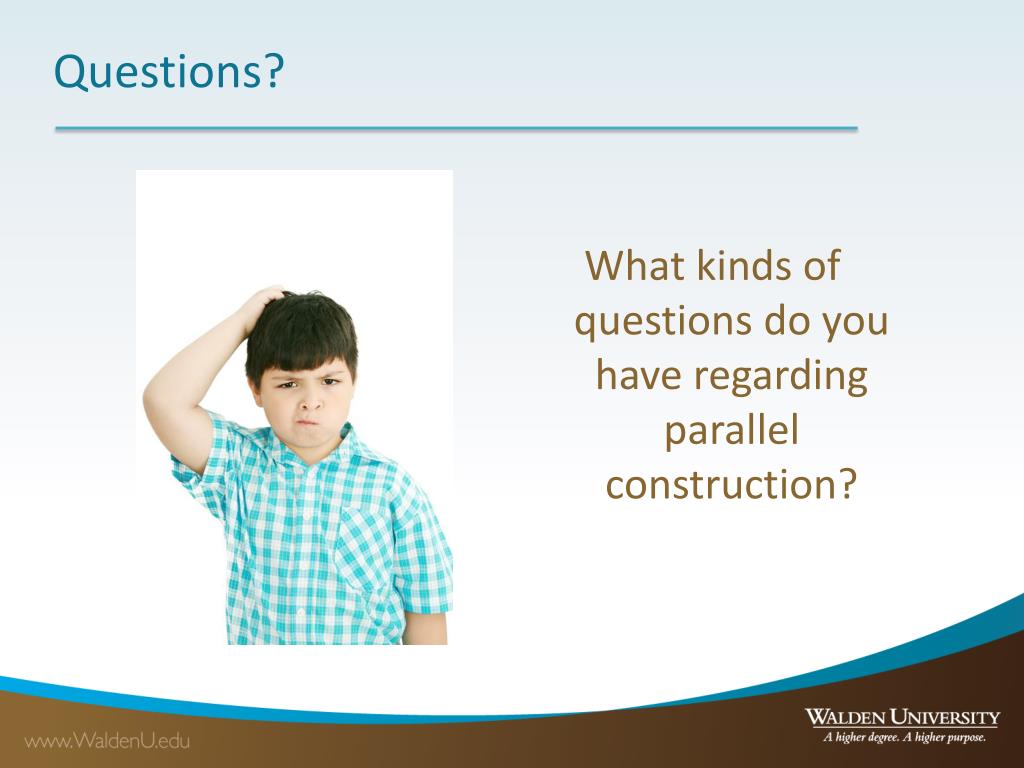 Questions?

What kinds of questions do you have regarding parallel construction?

www.WaldenU.edu

WALDEN UNIVERSITY
A higher degree. A higher purpose.